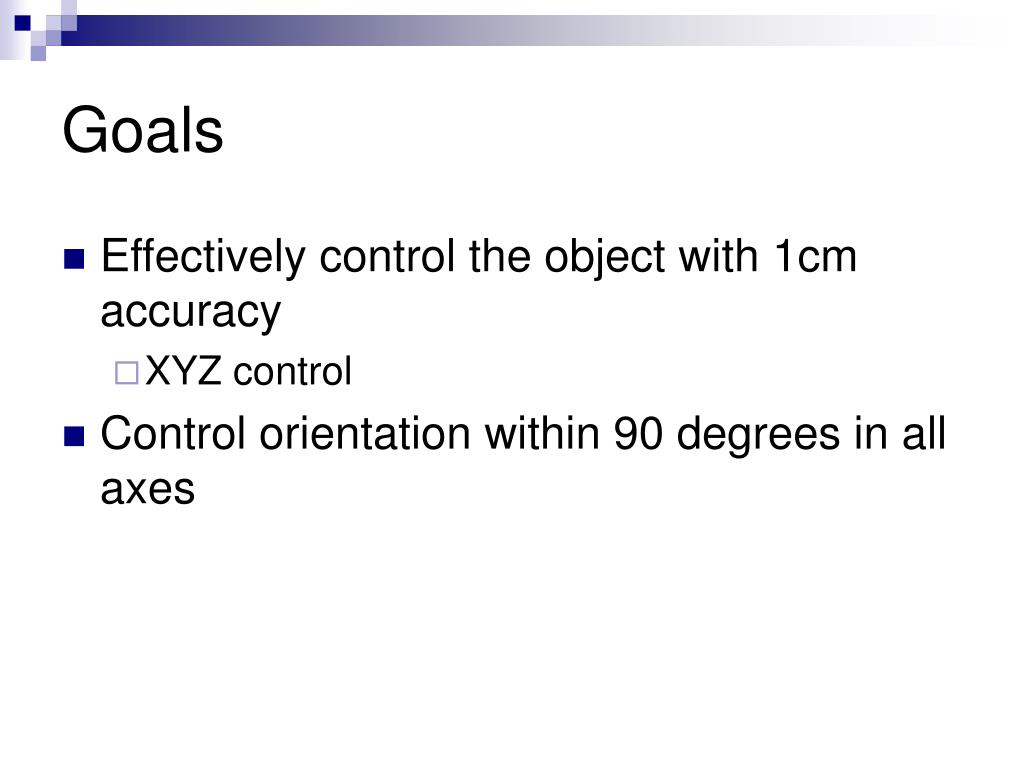 Goals

Effectively control the object with 1cm accuracy

XYZ control

Control orientation within 90 degrees in all axes